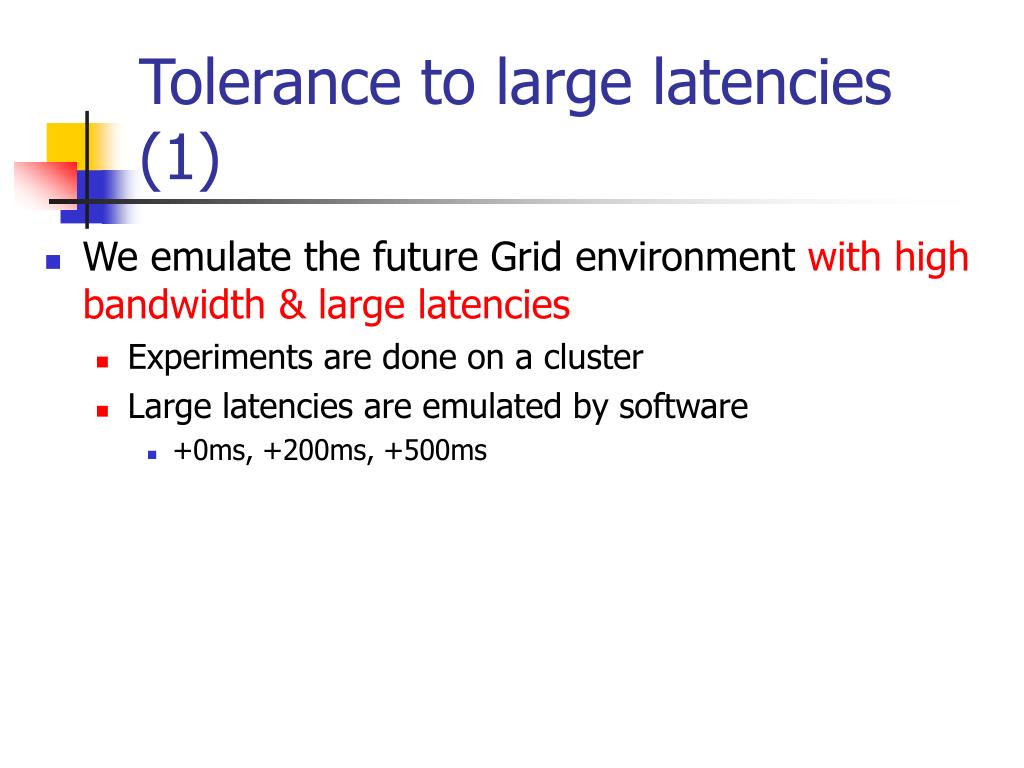 Tolerance to large latencies (1)

We emulate the future Grid environment with high bandwidth & large latencies

Experiments are done on a cluster

Large latencies are emulated by software

+0ms, +200ms, +500ms